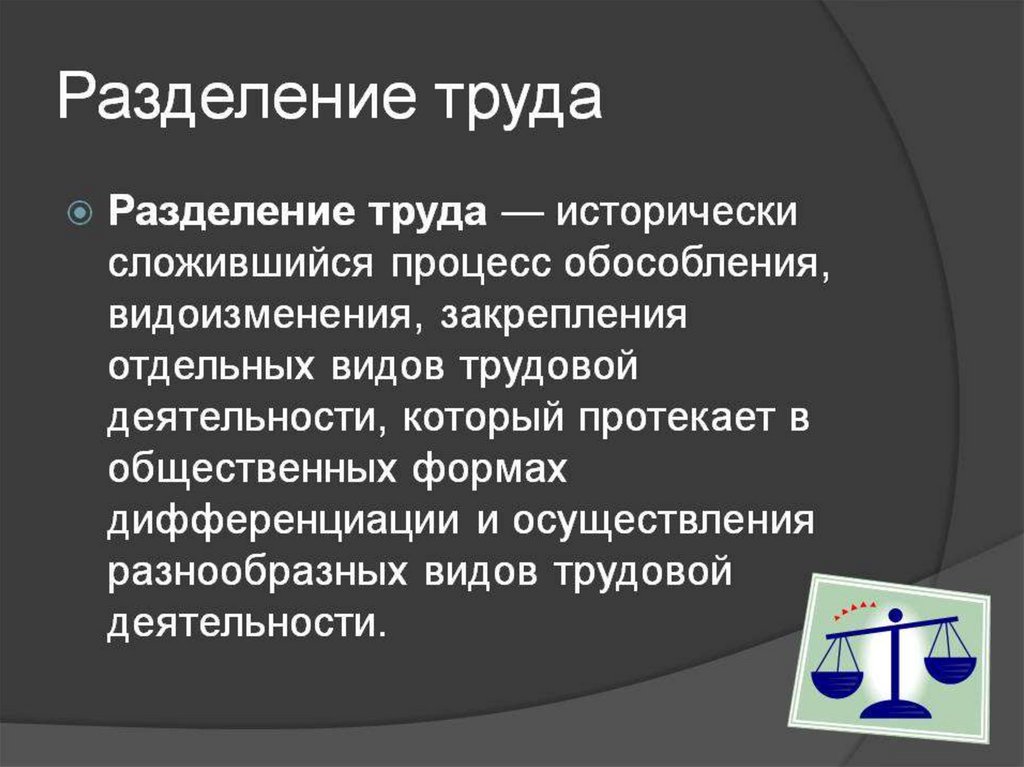 Разделение труда

Разделение труда — исторически сложившийся процесс обособления, видоизменения, закрепления отдельных видов трудовой деятельности, который протекает в общественных формах дифференциации и осуществления разнообразных видов трудовой деятельности.